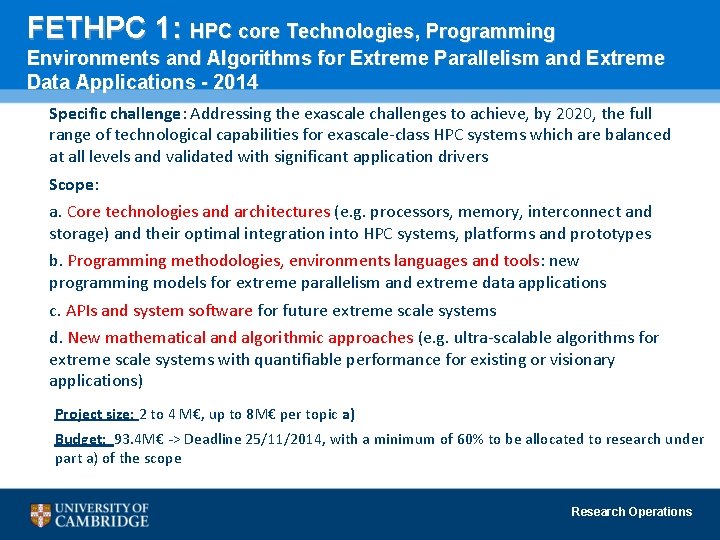 FETHPC 1: HPC core Technologies, Programming Environments and Algorithms for Extreme Parallelism and Extreme Data Applications - 2014

Specific challenge: Addressing the exascale challenges to achieve, by 2020, the full range of technological capabilities for exascale-class HPC systems which are balanced at all levels and validated with significant application drivers

Scope:

a. Core technologies and architectures (e.g. processors, memory, interconnect and storage) and their optimal integration into HPC systems, platforms and prototypes

b. Programming methodologies, environments languages and tools: new programming models for extreme parallelism and extreme data applications

c. APIs and system software for future extreme scale systems

d. New mathematical and algorithmic approaches (e.g. ultra-scalable algorithms for extreme scale systems with quantifiable performance for existing or visionary applications)

Project size: 2 to 4 M€, up to 8M€ per topic a)

Budget: 93.4M€ -> Deadline 25/11/2014, with a minimum of 60% to be allocated to research under part a) of the scope

UNIVERSITY OF CAMBRIDGE

Research Operations